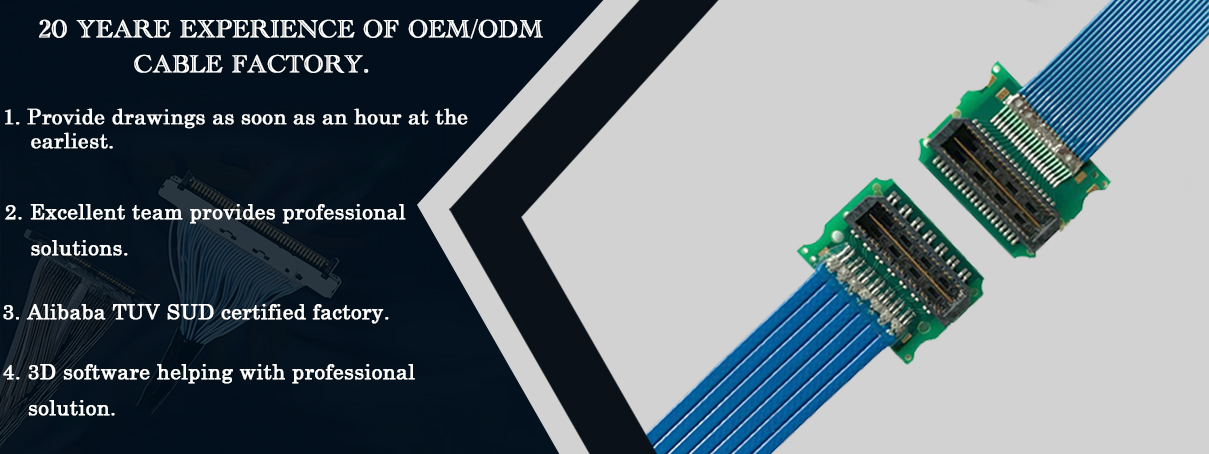 20 YEARE EXPERIENCE OF OEM/ODM CABLE FACTORY.

1. Provide drawings as soon as an hour at the earliest.

2. Excellent team provides professional solutions.

3. Alibaba TUV SUD certified factory.

4. 3D software helping with professional solution.